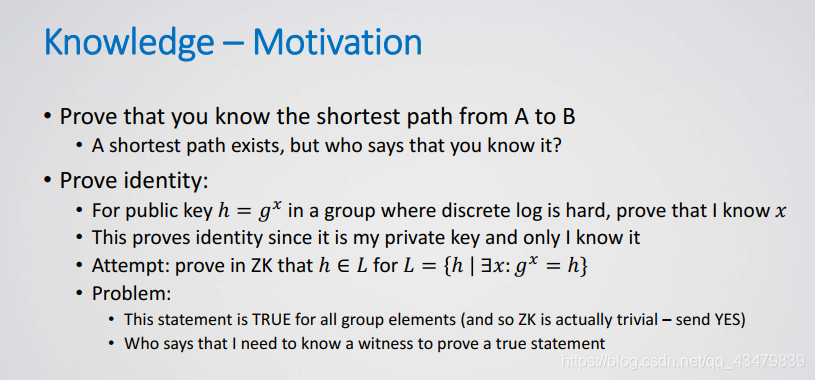 Knowledge – Motivation

• Prove that you know the shortest path from A to B
  • A shortest path exists, but who says that you know it?
• Prove identity:
  • For public key $h = g^x$ in a group where discrete log is hard, prove that I know $x$
  • This proves identity since it is my private key and only I know it
  • Attempt: prove in ZK that $h \in L$ for $L = \{h \mid \exists x: g^x = h\}$
  • Problem:
    • This statement is TRUE for all group elements (and so ZK is actually trivial – send YES)
    • Who says that I need to know a witness to prove a true statement

https://blog.csdn.net/qq_43479839